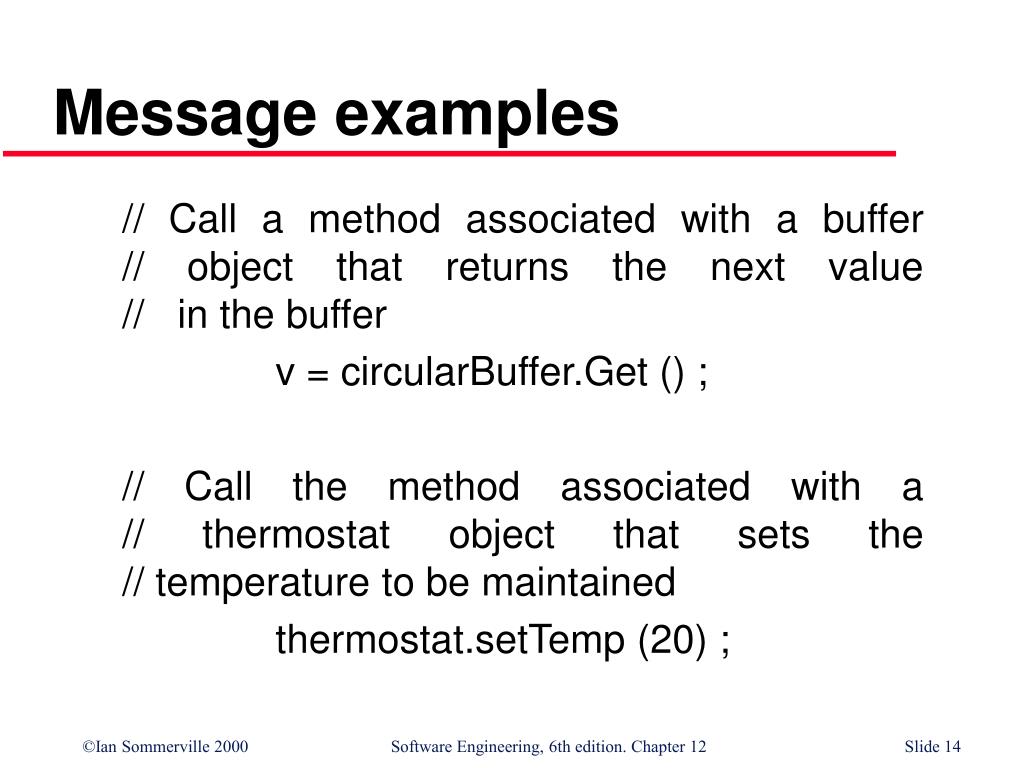 Message examples

// Call a method associated with a buffer
// object that returns the next value
// in the buffer

v = circularBuffer.Get () ;

// Call the method associated with a
// thermostat object that sets the
// temperature to be maintained

thermostat.setTemp (20) ;

©Ian Sommerville 2000 Software Engineering, 6th edition. Chapter 12 Slide 14